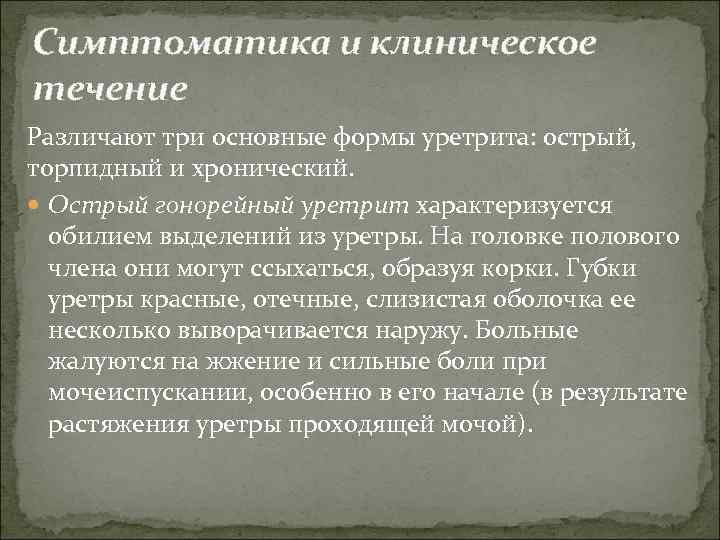 Симптоматика и клиническое течение

Различают три основные формы уретрита: острый, торпидный и хронический.

Острый гонорейный уретрит характеризуется обилием выделений из уретры. На головке полового члена они могут ссыхаться, образуя корки. Губки уретры красные, отечные, слизистая оболочка ее несколько выворачивается наружу. Больные жалуются на жжение и сильные боли при мочеиспускании, особенно в его начале (в результате растяжения уретры проходящей мочой).